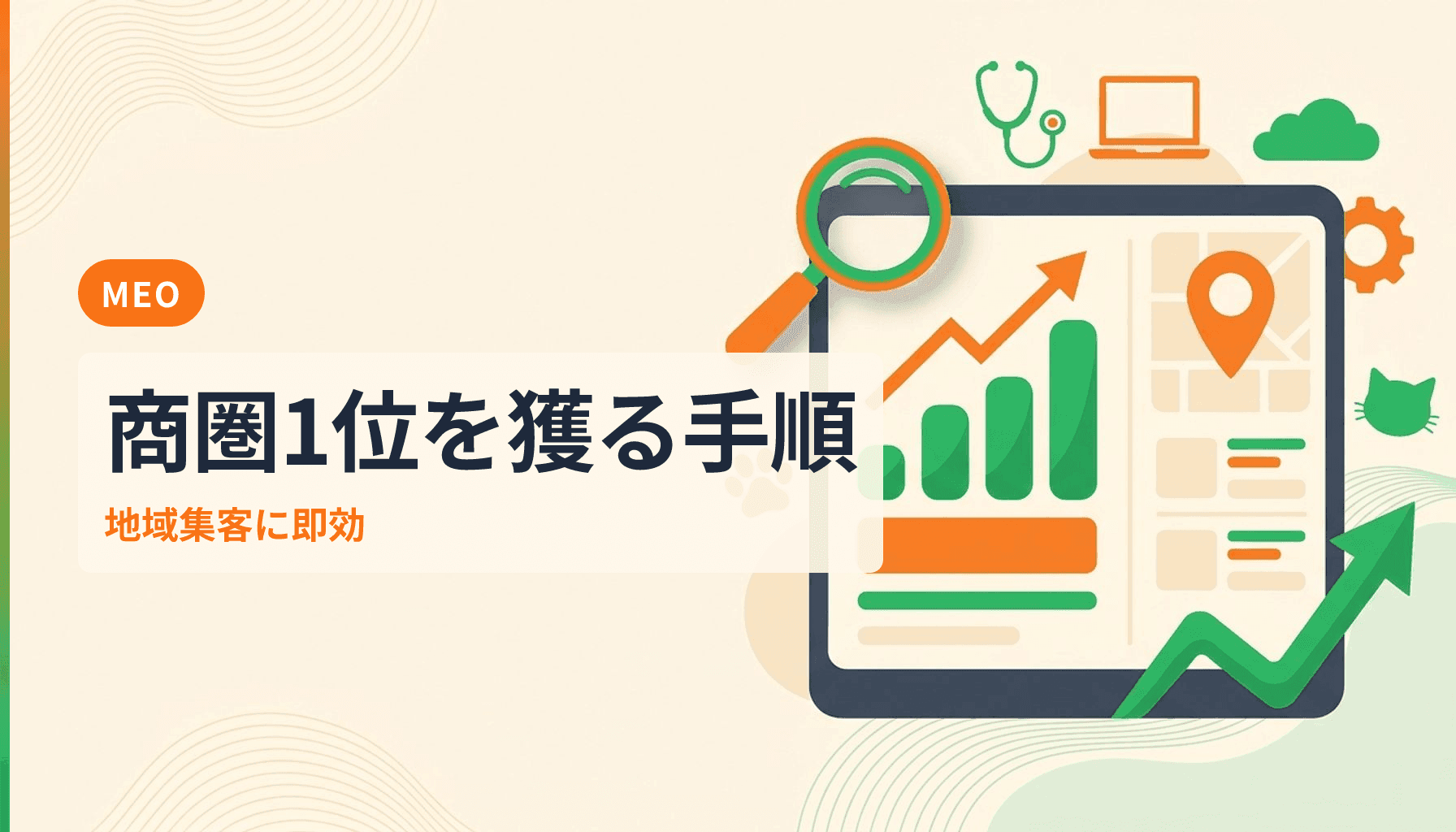 MEO

商圏1位を獲る手順

地域集客に即効